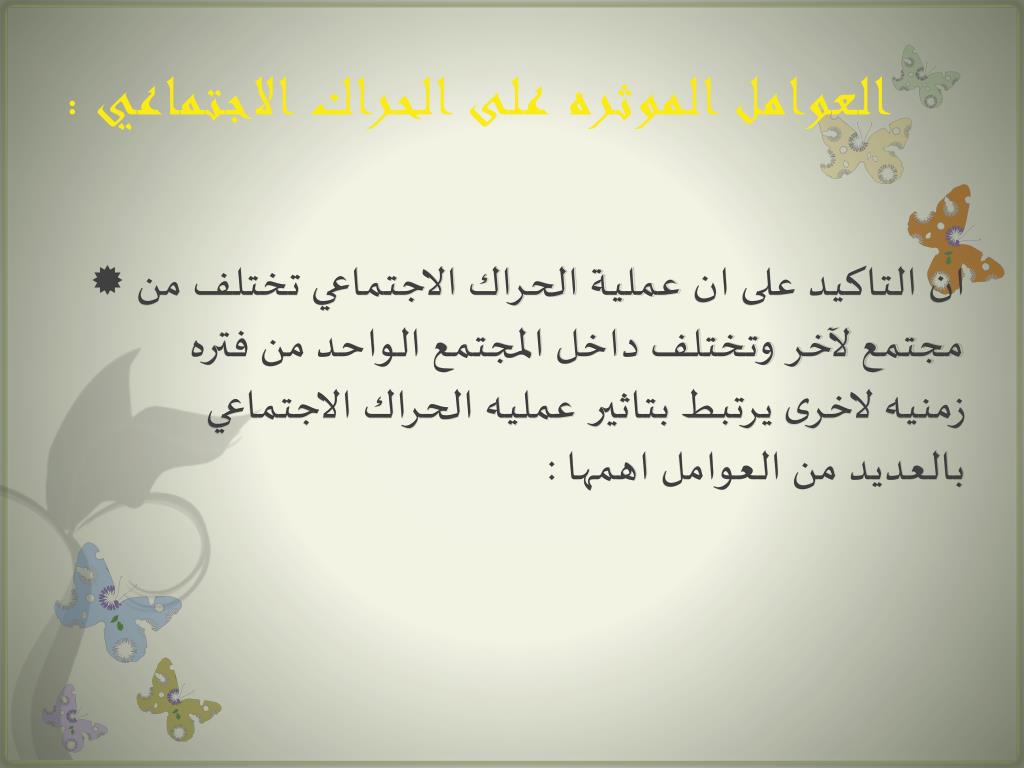 العوامل الموثره على الحراك الاجتماعي :

ان التاكيد على ان عملية الحراك الاجتماعي تختلف من مجتمع لآخر وتختلف داخل المجتمع الواحد من فتره زمنيه لاخرى يرتبط بتاثير عمليه الحراك الاجتماعي بالعديد من العوامل اهمها :